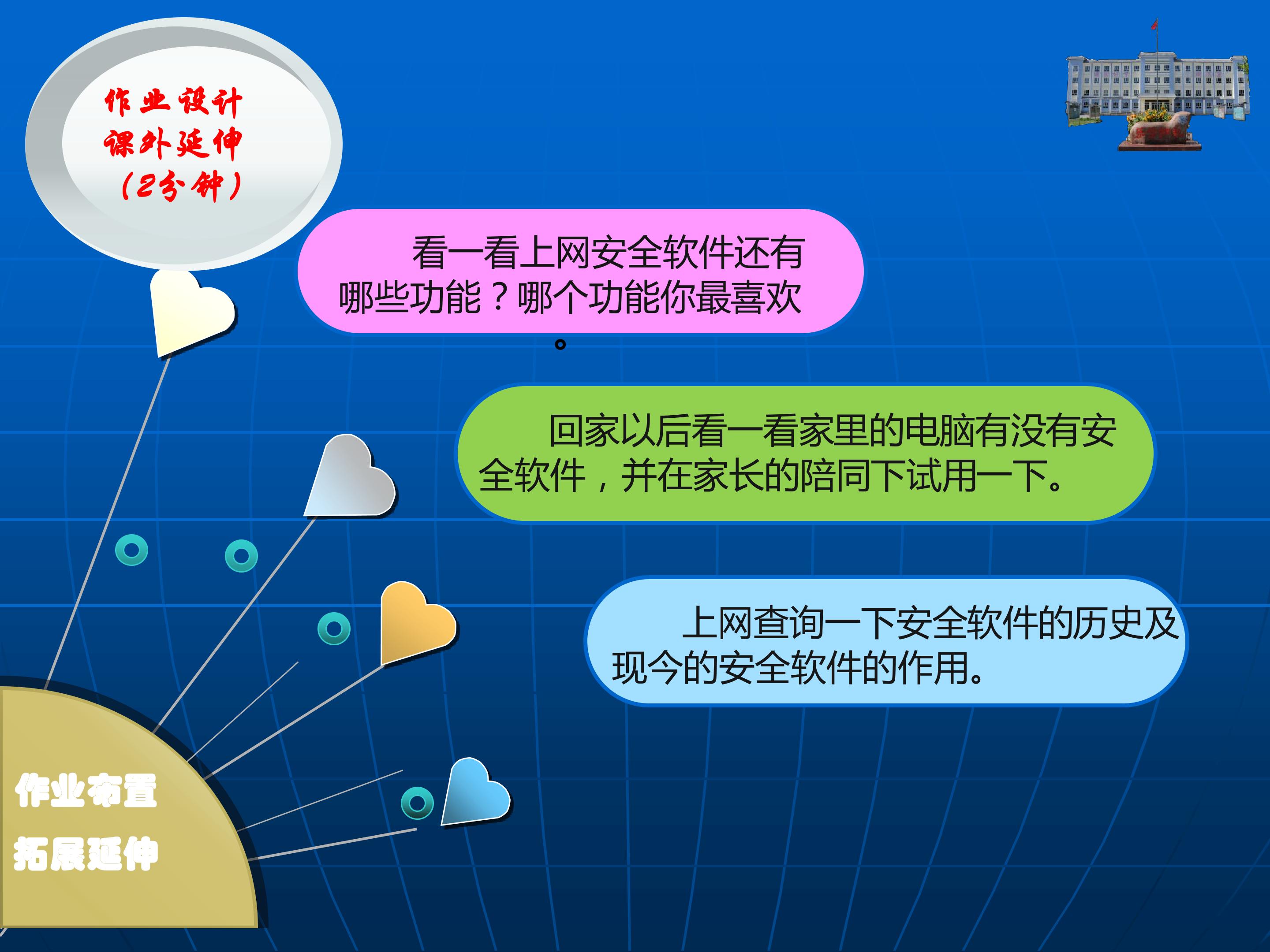 作业设计
课外延伸
（2分钟）

看一看上网安全软件还有哪些功能？哪个功能你最喜欢。

回家以后看一看家里的电脑有没有安全软件，并在家长的陪同下试用一下。

上网查询一下安全软件的历史及现今的安全软件的作用。

作业布置
拓展延伸